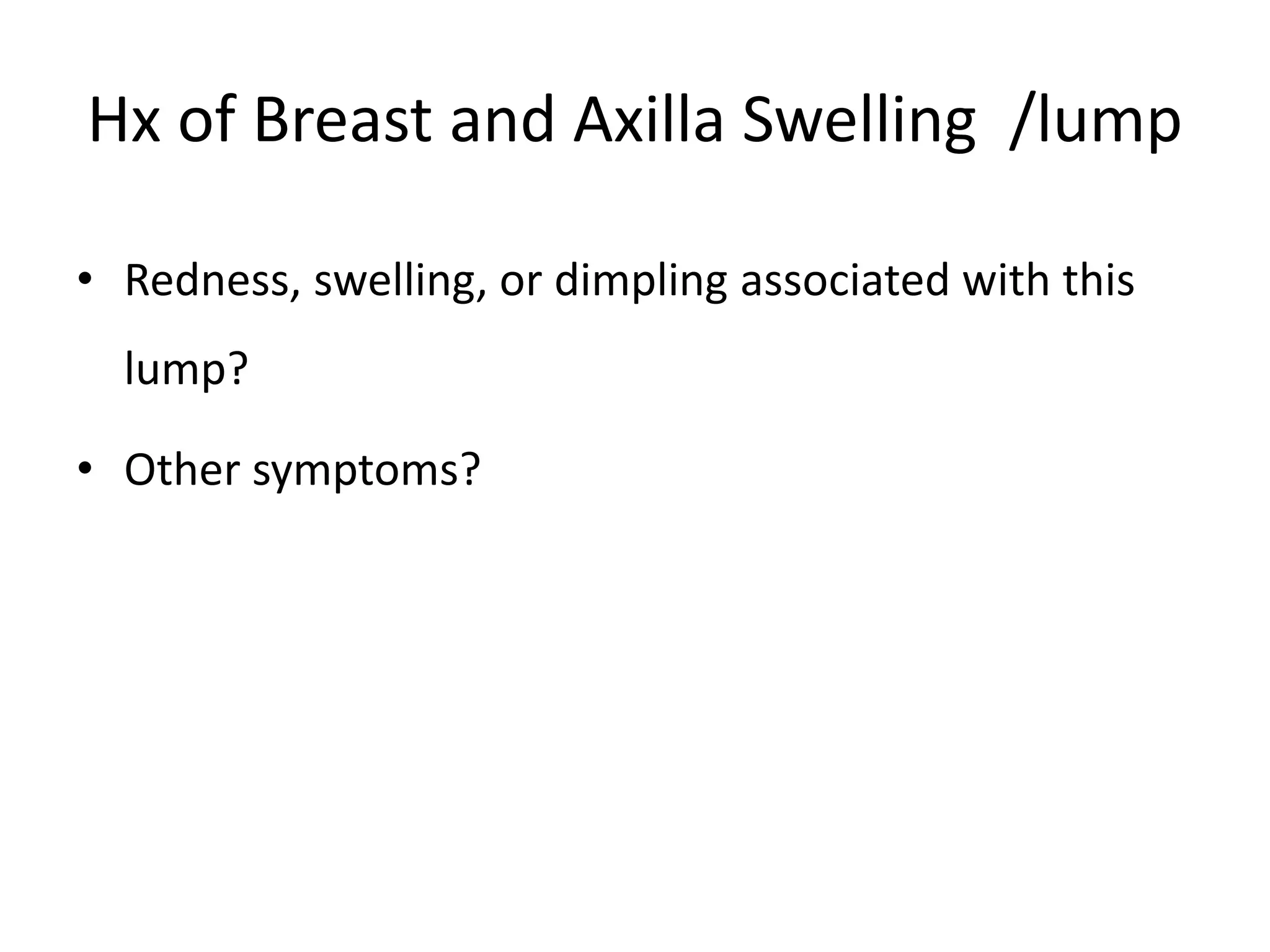 Hx of Breast and Axilla Swelling /lump

• Redness, swelling, or dimpling associated with this lump?

• Other symptoms?